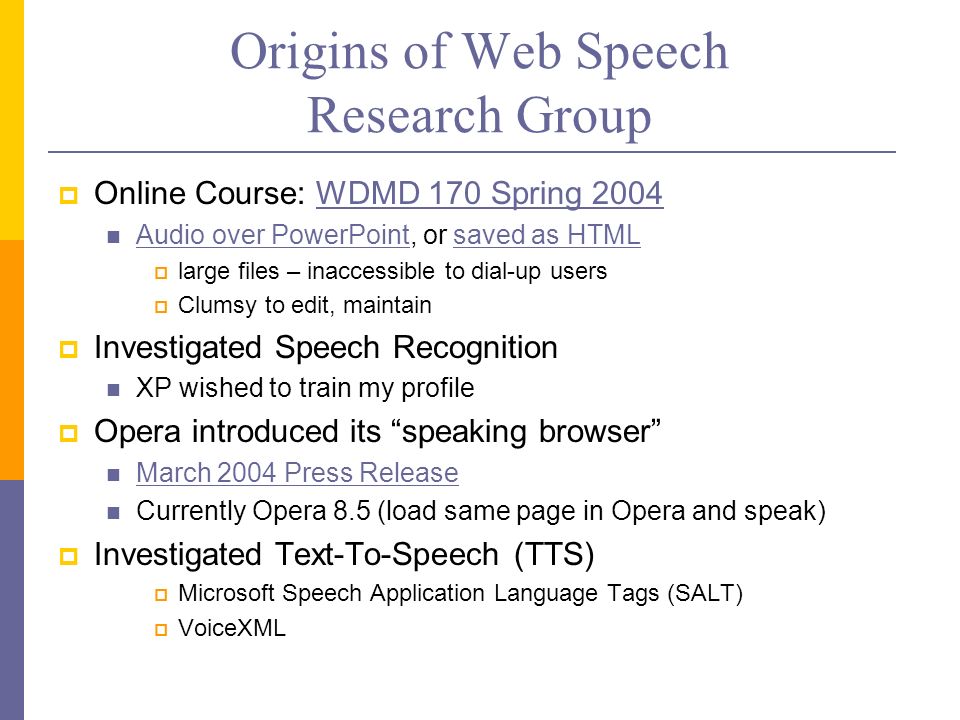 Origins of Web Speech Research Group

Online Course: WDMD 170 Spring 2004

Audio over PowerPoint, or saved as HTML

large files – inaccessible to dial-up users

Clumsy to edit, maintain

Investigated Speech Recognition

XP wished to train my profile

Opera introduced its “speaking browser”

March 2004 Press Release

Currently Opera 8.5 (load same page in Opera and speak)

Investigated Text-To-Speech (TTS)

Microsoft Speech Application Language Tags (SALT)

VoiceXML